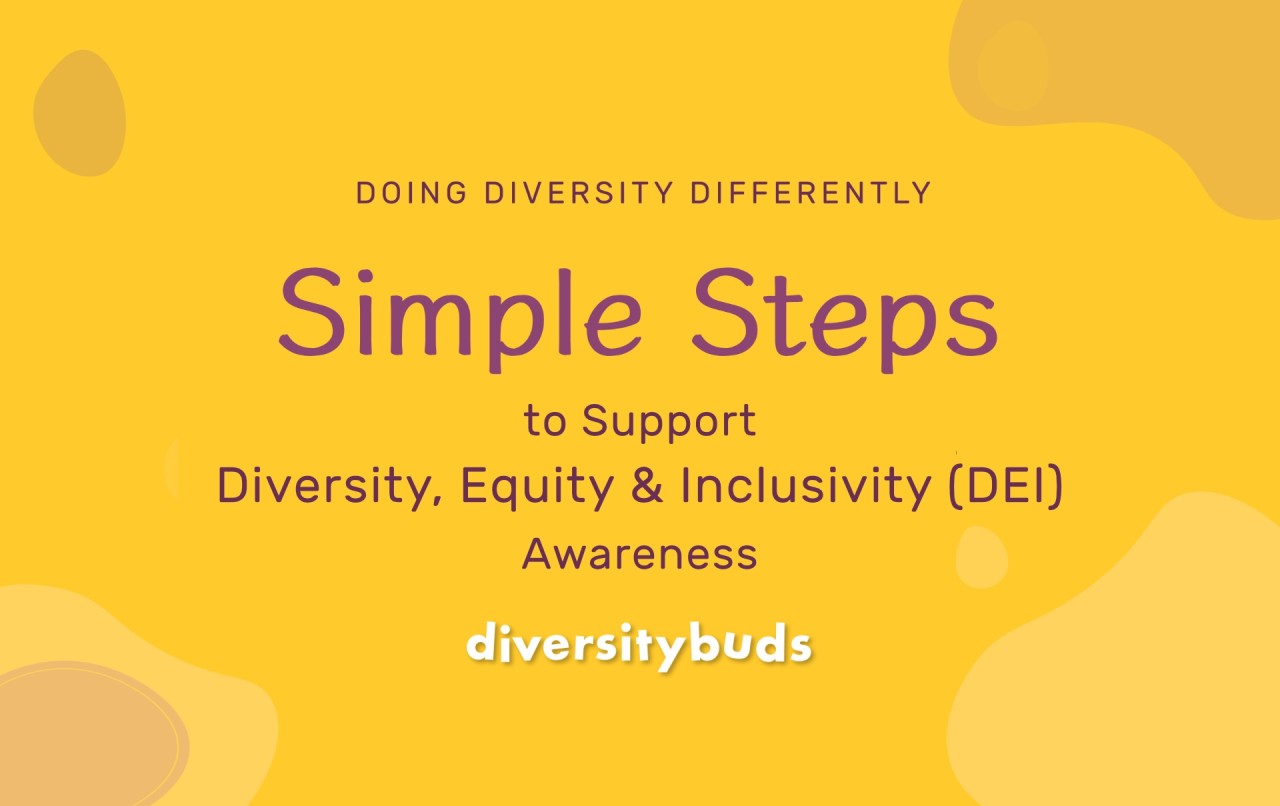 DOING DIVERSITY DIFFERENTLY

Simple Steps

to Support
Diversity, Equity & Inclusivity (DEI)
Awareness

diversitybuds